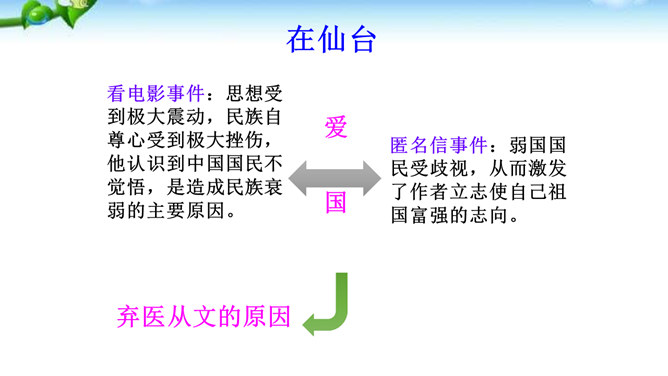 在仙台

看电影事件：思想受到极大震动，民族自尊心受到极大挫伤，他认识到中国国民不觉悟，是造成民族衰弱的主要原因。

爱

国

匿名信事件：弱国国民受歧视，从而激发了作者立志使自己祖国富强的志向。

弃医从文的原因